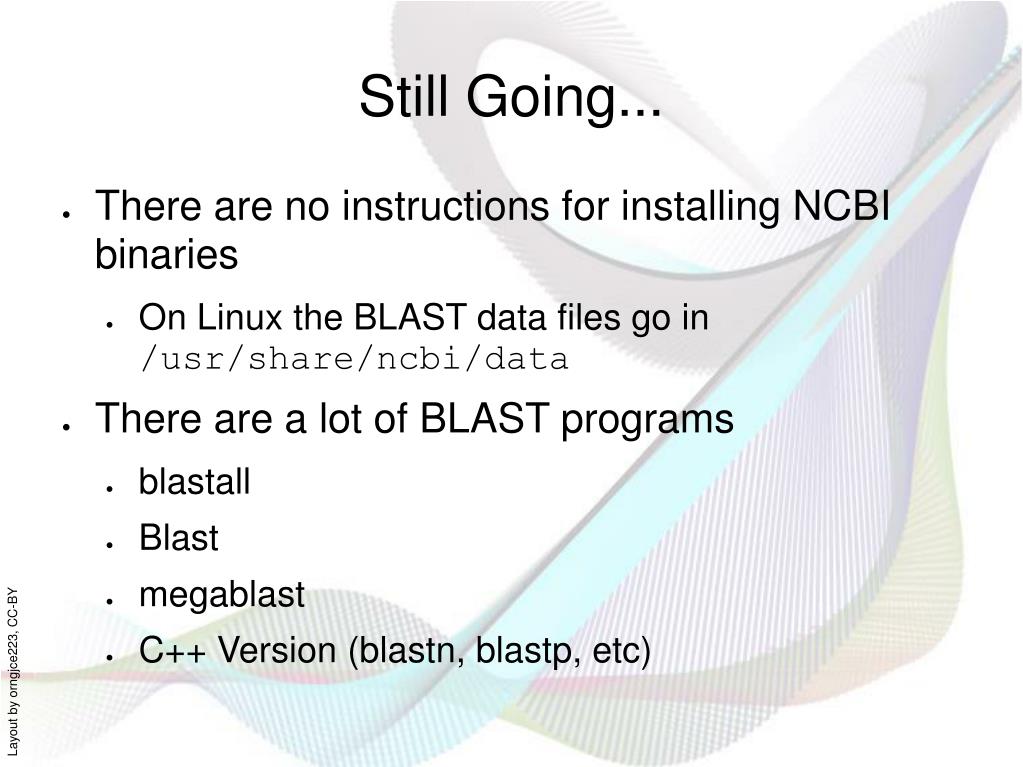 Still Going...

- There are no instructions for installing NCBI binaries
  - On Linux the BLAST data files go in /usr/share/ncbi/data
- There are a lot of BLAST programs
  - blastall
  - Blast
  - megablast
  - C++ Version (blastn, blastp, etc)

Layout by orngjce223, CC-BY